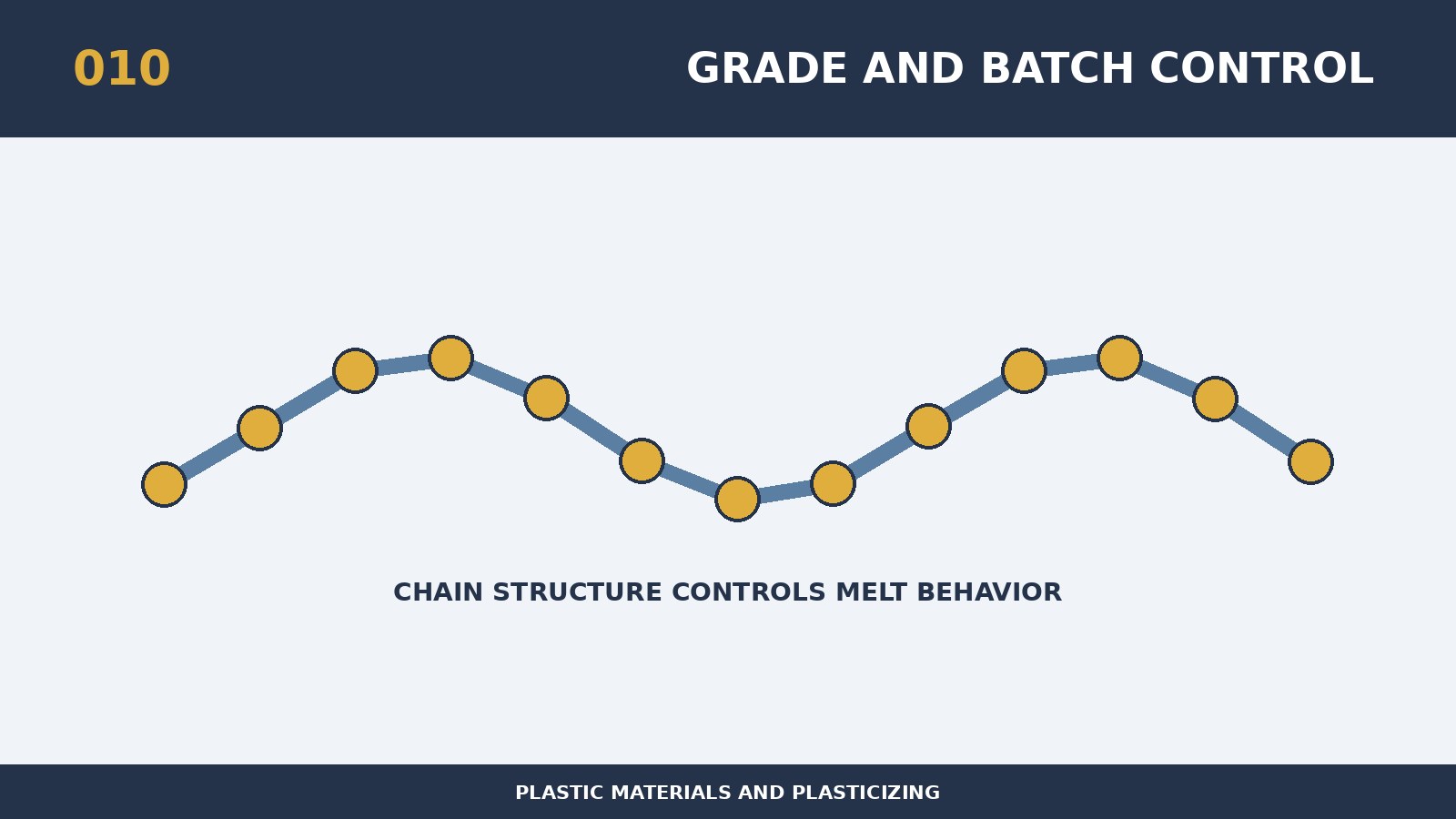 010

GRADE AND BATCH CONTROL

CHAIN STRUCTURE CONTROLS MELT BEHAVIOR

PLASTIC MATERIALS AND PLASTICIZING